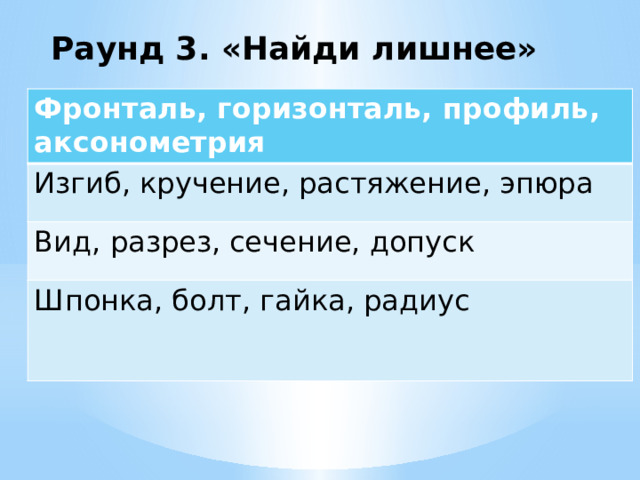 Раунд 3. «Найди лишнее»

| Фронталь, горизонталь, профиль, аксонометрия |
|---|
| Изгиб, кручение, растяжение, эпюра |
| Вид, разрез, сечение, допуск |
| Шпонка, болт, гайка, радиус |